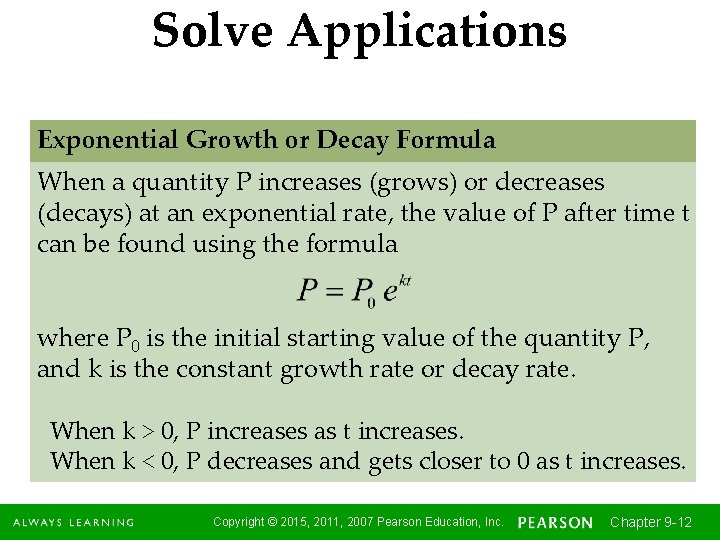 Solve Applications

Exponential Growth or Decay Formula

When a quantity P increases (grows) or decreases (decays) at an exponential rate, the value of P after time t can be found using the formula

$P = P_0 e^{kt}$

where $P_0$ is the initial starting value of the quantity P, and k is the constant growth rate or decay rate.

When k > 0, P increases as t increases.
When k < 0, P decreases and gets closer to 0 as t increases.

ALWAYS LEARNING

Copyright © 2015, 2011, 2007 Pearson Education, Inc.

PEARSON

Chapter 9-12